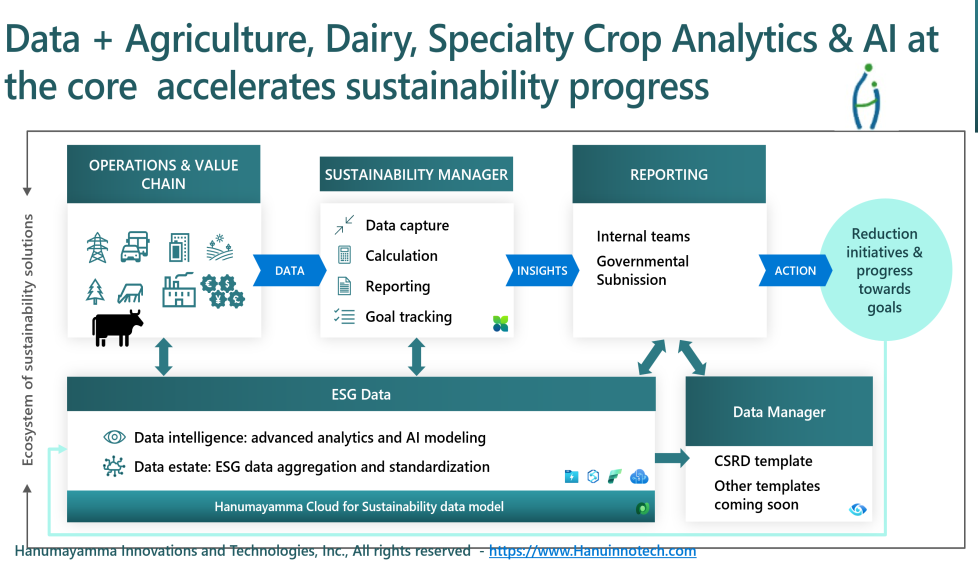 Data + Agriculture, Dairy, Specialty Crop Analytics & AI at the core accelerates sustainability progress

Ecosystem of sustainability solutions

OPERATIONS & VALUE CHAIN

DATA

SUSTAINABILITY MANAGER

Data capture
Calculation
Reporting
Goal tracking

INSIGHTS

REPORTING

Internal teams
Governmental Subnission

ACTION

Reduction initiatives & progress towards goals

ESG Data

Data intelligence: advanced analytics and AI modeling
Data estate: ESG data aggregation and standardization

Hanumayamma Cloud for Sustainability data model

Data Manager

CSRD template
Other templates coming soon

Hanumayamma Innovations and Technologies, Inc., All rights reserved - https://www.Hanuinnotech.com